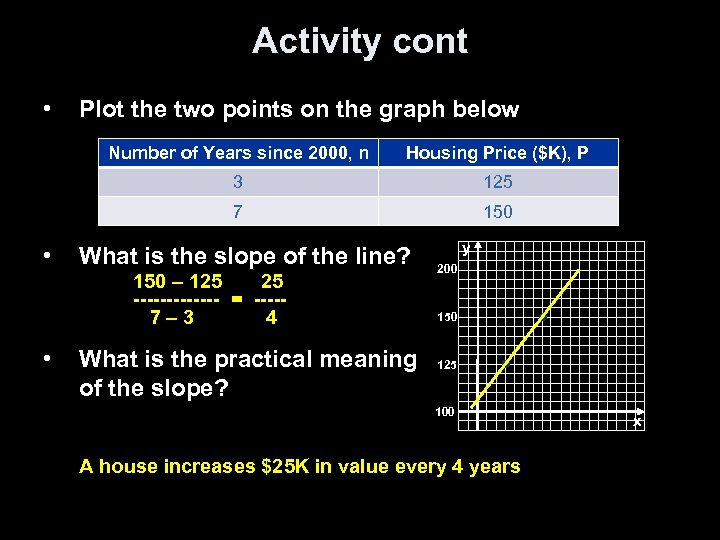 Activity cont

• Plot the two points on the graph below

| Number of Years since 2000, n | Housing Price ($K), P |
|---|---|
| 3 | 125 |
| 7 | 150 |

• What is the slope of the line?

$\frac{150 - 125}{7 - 3} = \frac{25}{4}$

• What is the practical meaning of the slope?

y
200
150
125
100
x

A house increases $25K in value every 4 years